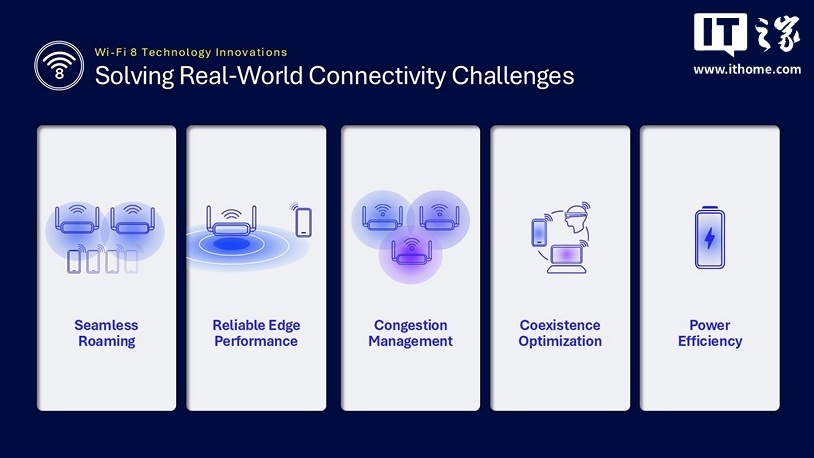 8

Wi-Fi 8 Technology Innovations
Solving Real-World Connectivity Challenges

IT之家
www.ithome.com

Seamless Roaming

Reliable Edge Performance

Congestion Management

Coexistence Optimization

Power Efficiency